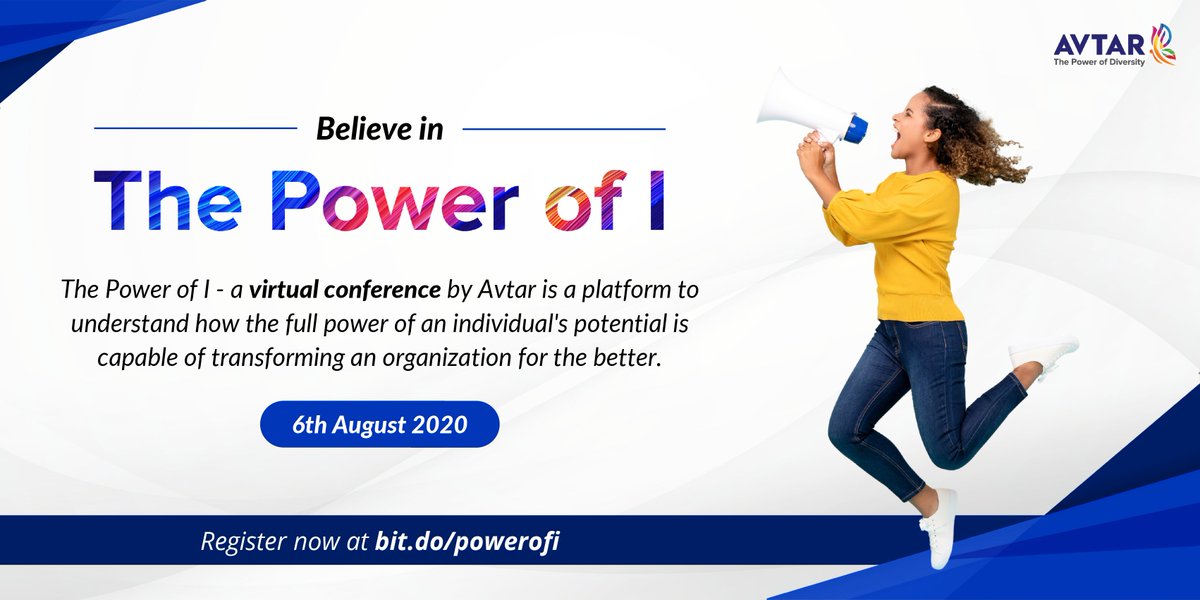 AVTAR
The Power of Diversity

Believe in

The Power of I

The Power of I - a virtual conference by Avtar is a platform to understand how the full power of an individual's potential is capable of transforming an organization for the better.

6th August 2020

Register now at bit.do/powerofi